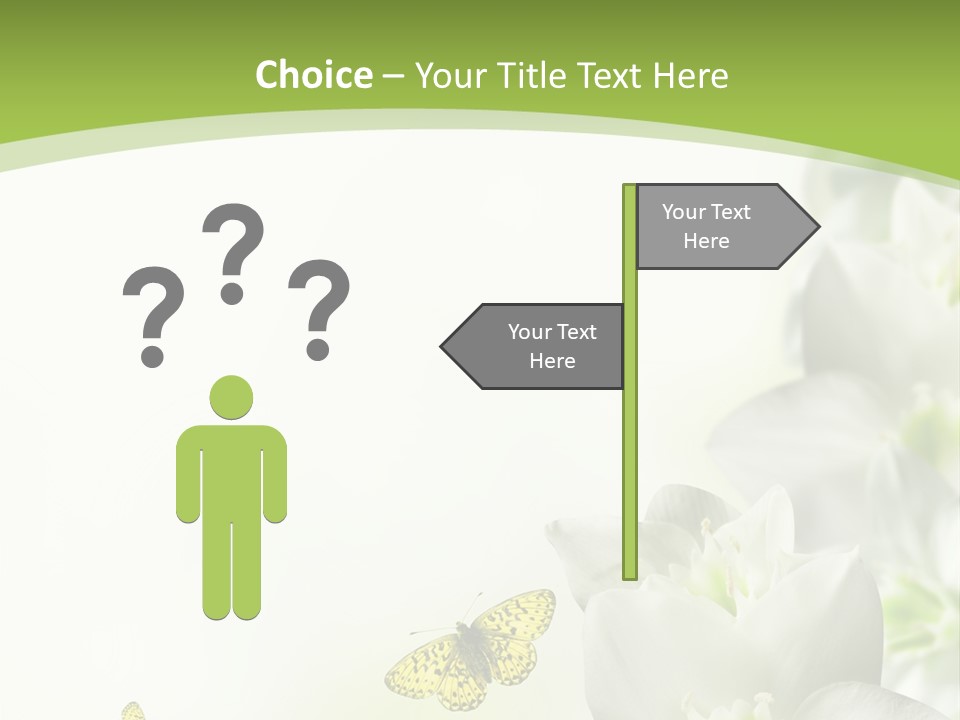 Choice – Your Title Text Here

? ? ?

Your Text Here

Your Text Here